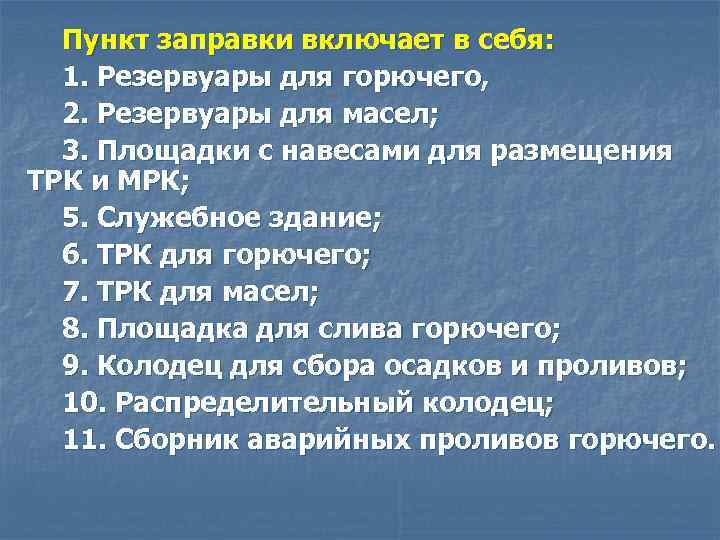 Пункт заправки включает в себя:

1. Резервуары для горючего,

2. Резервуары для масел;

3. Площадки с навесами для размещения ТРК и МРК;

5. Служебное здание;

6. ТРК для горючего;

7. ТРК для масел;

8. Площадка для слива горючего;

9. Колодец для сбора осадков и проливов;

10. Распределительный колодец;

11. Сборник аварийных проливов горючего.